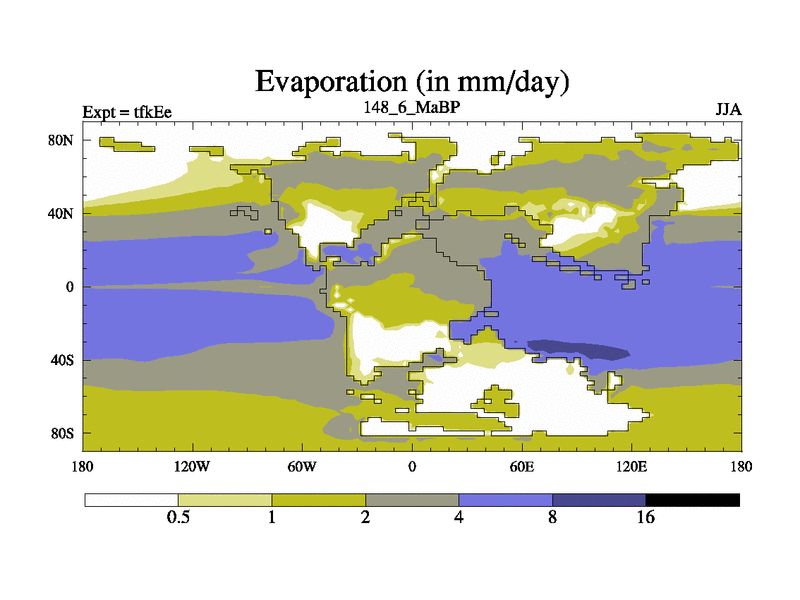 Evaporation (in mm/day)

Expt = tfkEe

148_6_MaBP

JJA

80N
40N
0
40S
80S

180
120W
60W
0
60E
120E
180

0.5
1
2
4
8
16